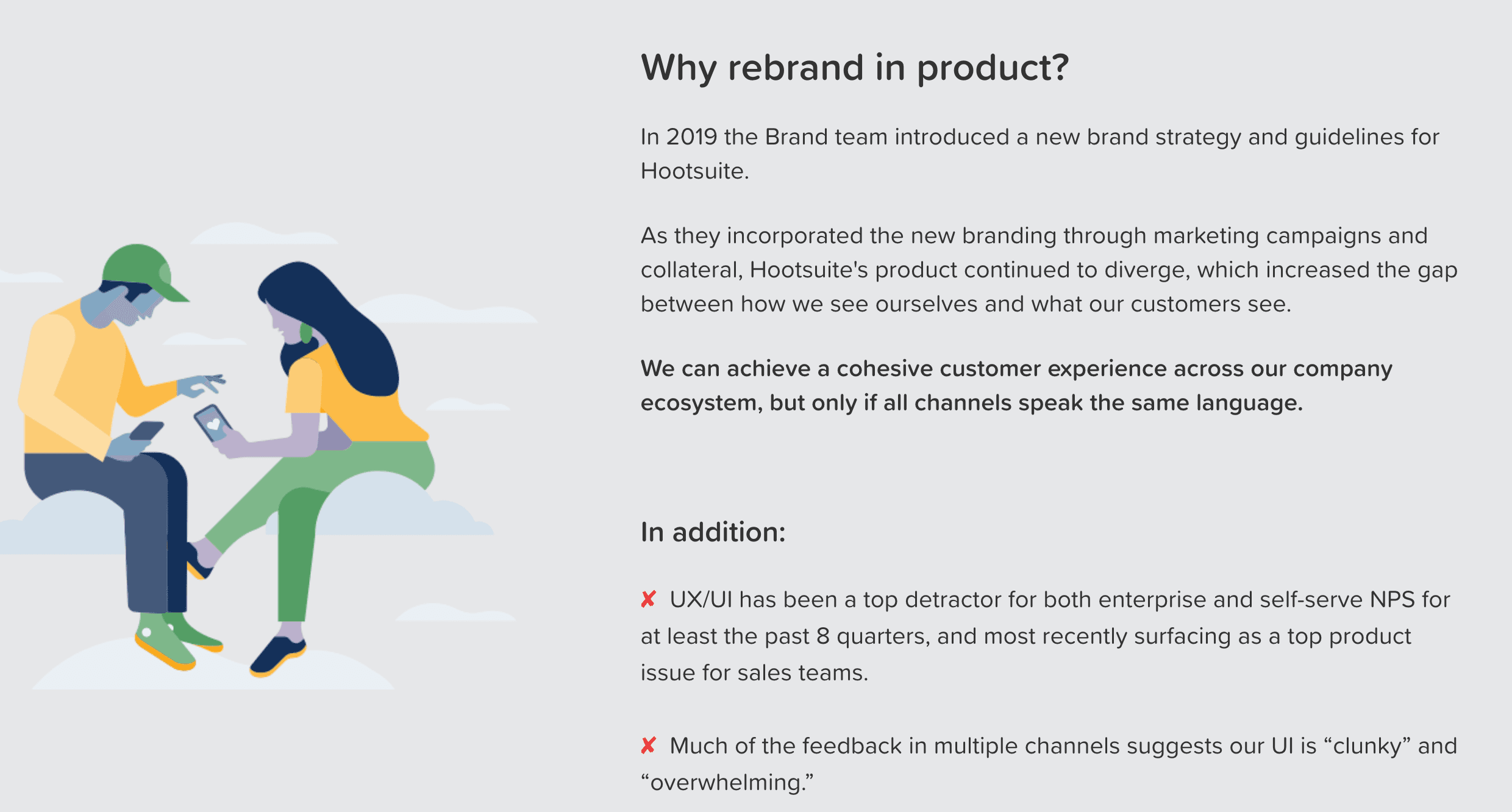 Why rebrand in product?

In 2019 the Brand team introduced a new brand strategy and guidelines for Hootsuite.

As they incorporated the new branding through marketing campaigns and collateral, Hootsuite's product continued to diverge, which increased the gap between how we see ourselves and what our customers see.

We can achieve a cohesive customer experience across our company ecosystem, but only if all channels speak the same language.

In addition:

✘ UX/UI has been a top detractor for both enterprise and self-serve NPS for at least the past 8 quarters, and most recently surfacing as a top product issue for sales teams.

✘ Much of the feedback in multiple channels suggests our UI is “clunky” and “overwhelming.”